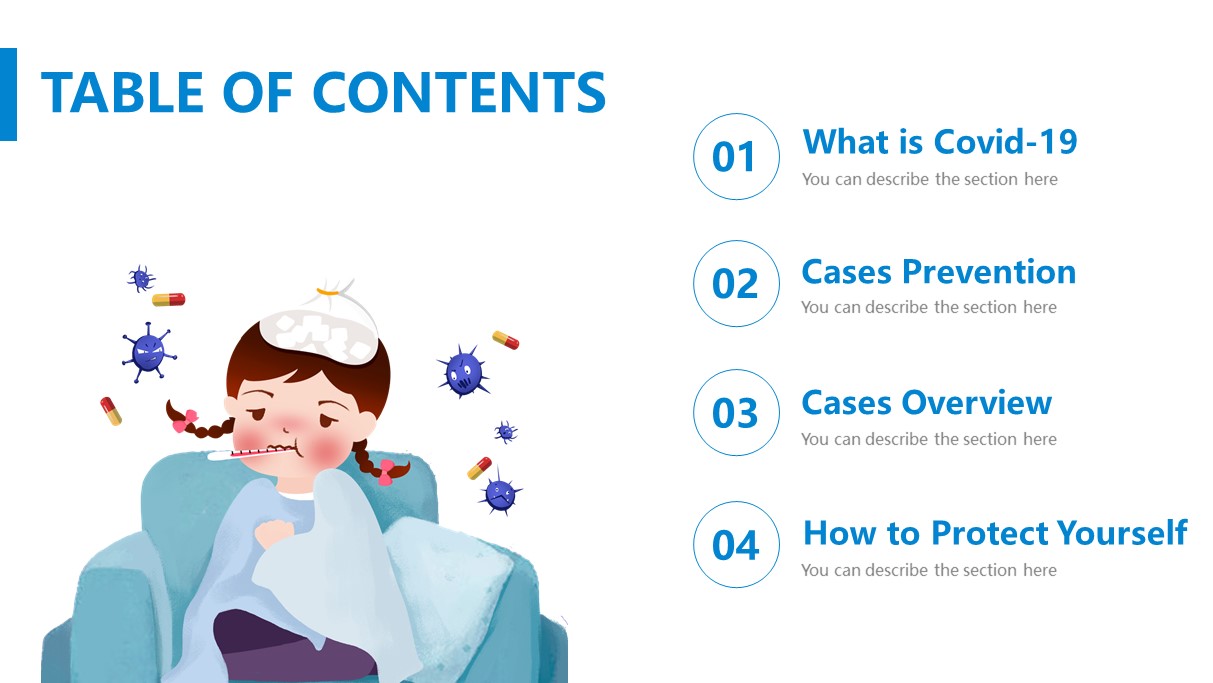 TABLE OF CONTENTS

01
What is Covid-19
You can describe the section here

02
Cases Prevention
You can describe the section here

03
Cases Overview
You can describe the section here

04
How to Protect Yourself
You can describe the section here